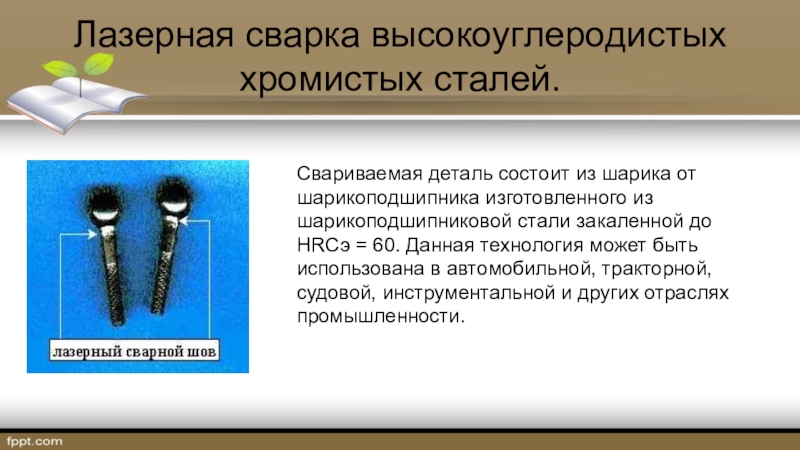 Лазерная сварка высокоуглеродистых хромистых сталей.

лазерный сварной шов

Свариваемая деталь состоит из шарика от шарикоподшипника изготовленного из шарикоподшипниковой стали закаленной до HRCэ = 60. Данная технология может быть использована в автомобильной, тракторной, судовой, инструментальной и других отраслях промышленности.

fppt.com